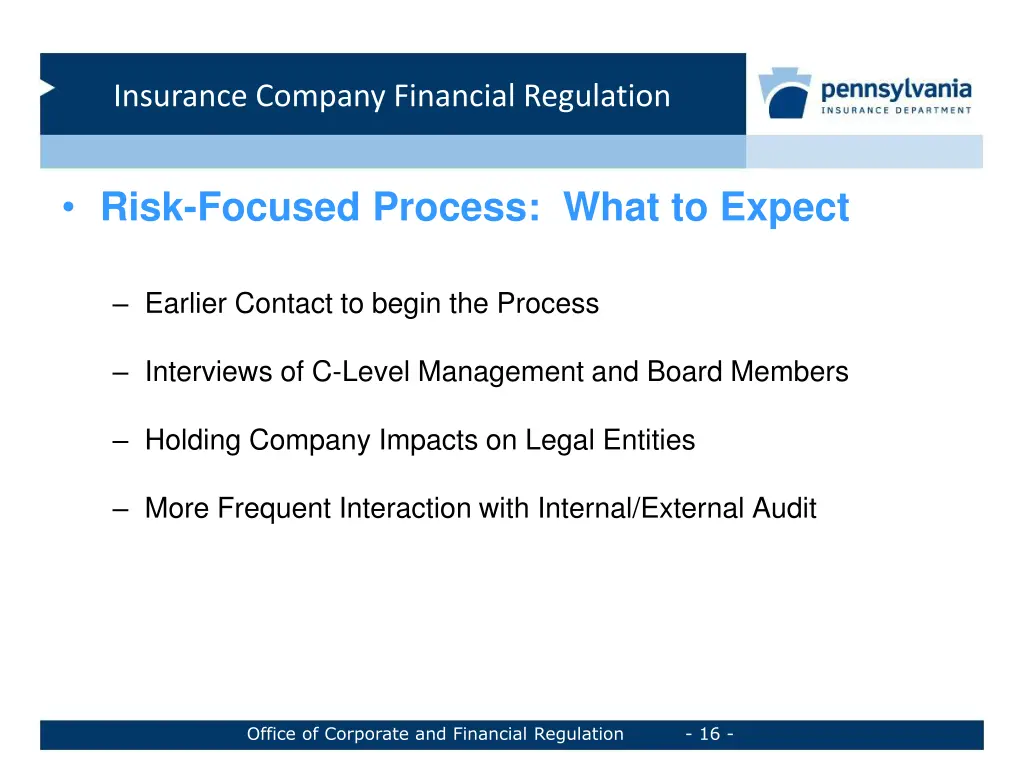 Insurance Company Financial Regulation

pennsylvania
INSURANCE DEPARTMENT

• Risk-Focused Process: What to Expect

– Earlier Contact to begin the Process

– Interviews of C-Level Management and Board Members

– Holding Company Impacts on Legal Entities

– More Frequent Interaction with Internal/External Audit

Office of Corporate and Financial Regulation - 16 -